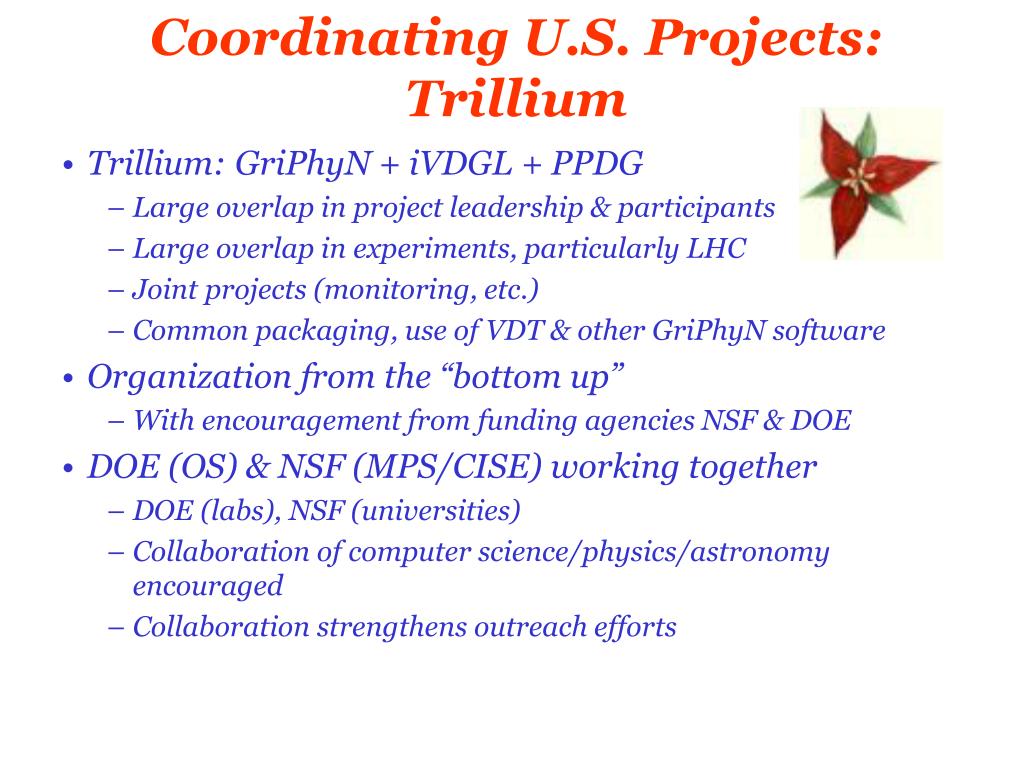 Coordinating U.S. Projects: Trillium

• Trillium: GriPhyN + iVDGL + PPDG
– Large overlap in project leadership & participants
– Large overlap in experiments, particularly LHC
– Joint projects (monitoring, etc.)
– Common packaging, use of VDT & other GriPhyN software

• Organization from the “bottom up”
– With encouragement from funding agencies NSF & DOE

• DOE (OS) & NSF (MPS/CISE) working together
– DOE (labs), NSF (universities)
– Collaboration of computer science/physics/astronomy encouraged
– Collaboration strengthens outreach efforts